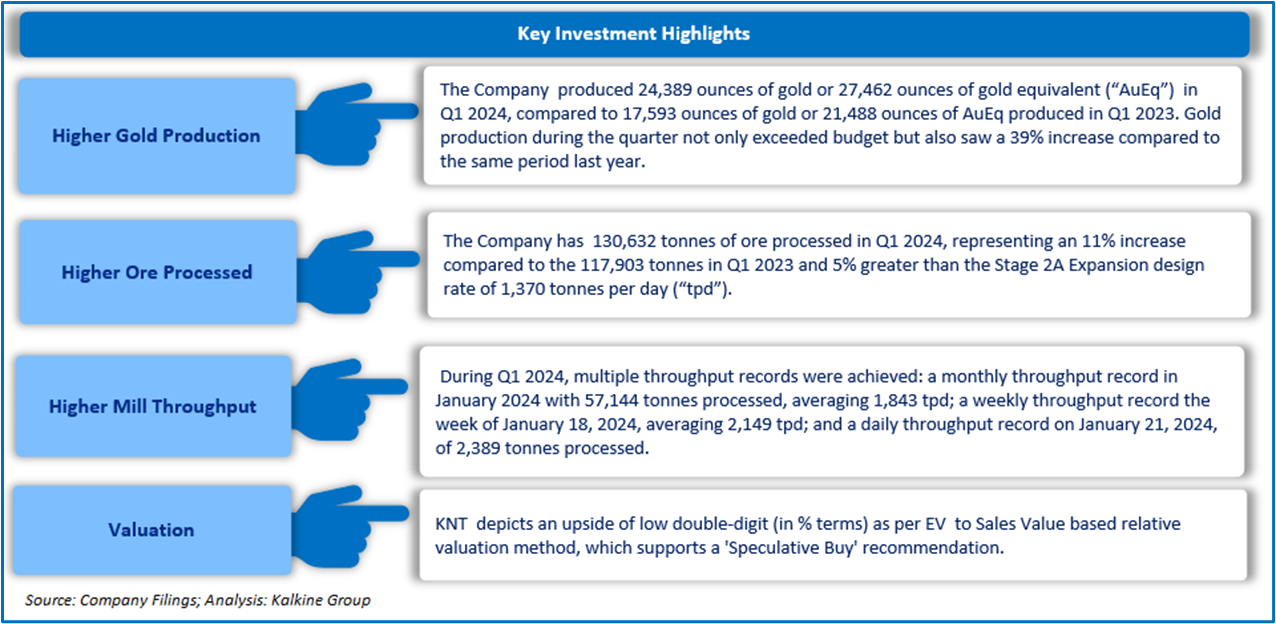 Key Investment Highlights

Higher Gold Production

The Company produced 24,389 ounces of gold or 27,462 ounces of gold equivalent ("AuEq") in Q1 2024, compared to 17,593 ounces of gold or 21,488 ounces of AuEq produced in Q1 2023. Gold production during the quarter not only exceeded budget but also saw a 39% increase compared to the same period last year.

Higher Ore Processed

The Company has 130,632 tonnes of ore processed in Q1 2024, representing an 11% increase compared to the 117,903 tonnes in Q1 2023 and 5% greater than the Stage 2A Expansion design rate of 1,370 tonnes per day ("tpd").

Higher Mill Throughput

During Q1 2024, multiple throughput records were achieved: a monthly throughput record in January 2024 with 57,144 tonnes processed, averaging 1,843 tpd; a weekly throughput record the week of January 18, 2024, averaging 2,149 tpd; and a daily throughput record on January 21, 2024, of 2,389 tonnes processed.

Valuation

KNT depicts an upside of low double-digit (in % terms) as per EV to Sales Value based relative valuation method, which supports a 'Speculative Buy' recommendation.

Source: Company Filings; Analysis: Kalkine Group